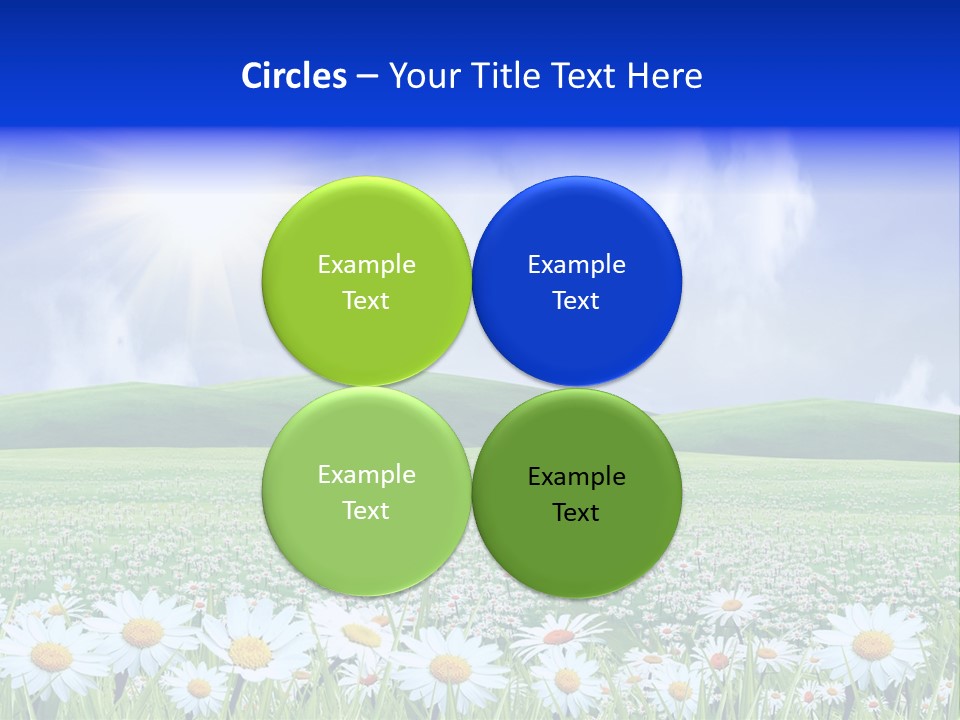 Circles – Your Title Text Here

Example Text

Example Text

Example Text

Example Text